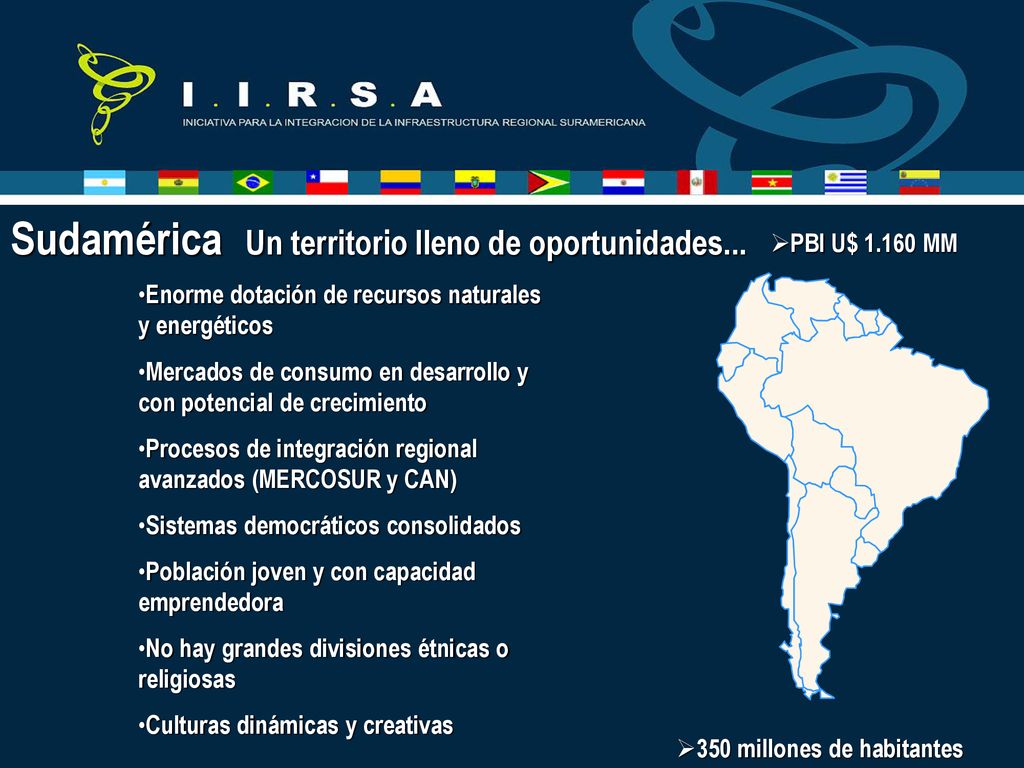 I . I . R . S . A
INICIATIVA PARA LA INTEGRACION DE LA INFRAESTRUCTURA REGIONAL SURAMERICANA

Sudamérica Un territorio lleno de oportunidades...

➢PBI U$ 1.160 MM

•Enorme dotación de recursos naturales y energéticos

•Mercados de consumo en desarrollo y con potencial de crecimiento

•Procesos de integración regional avanzados (MERCOSUR y CAN)

•Sistemas democráticos consolidados

•Población joven y con capacidad emprendedora

•No hay grandes divisiones étnicas o religiosas

•Culturas dinámicas y creativas

➢350 millones de habitantes